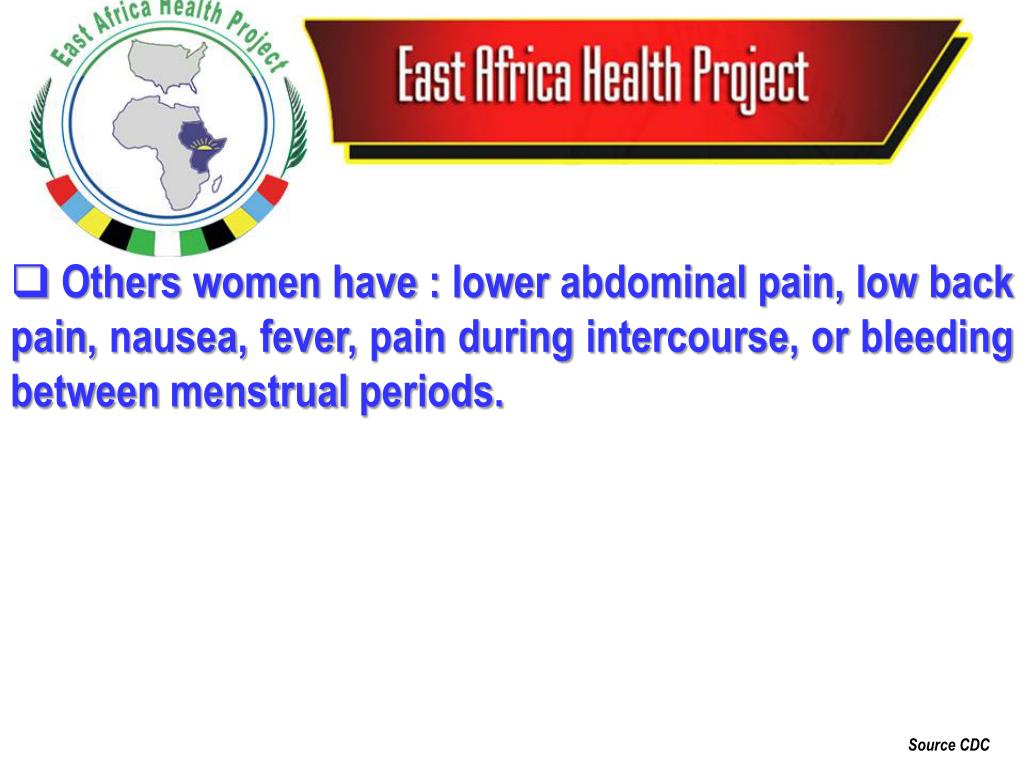 East Africa Health Project

East Africa Health Project

❑ Others women have : lower abdominal pain, low back pain, nausea, fever, pain during intercourse, or bleeding between menstrual periods.

Source CDC